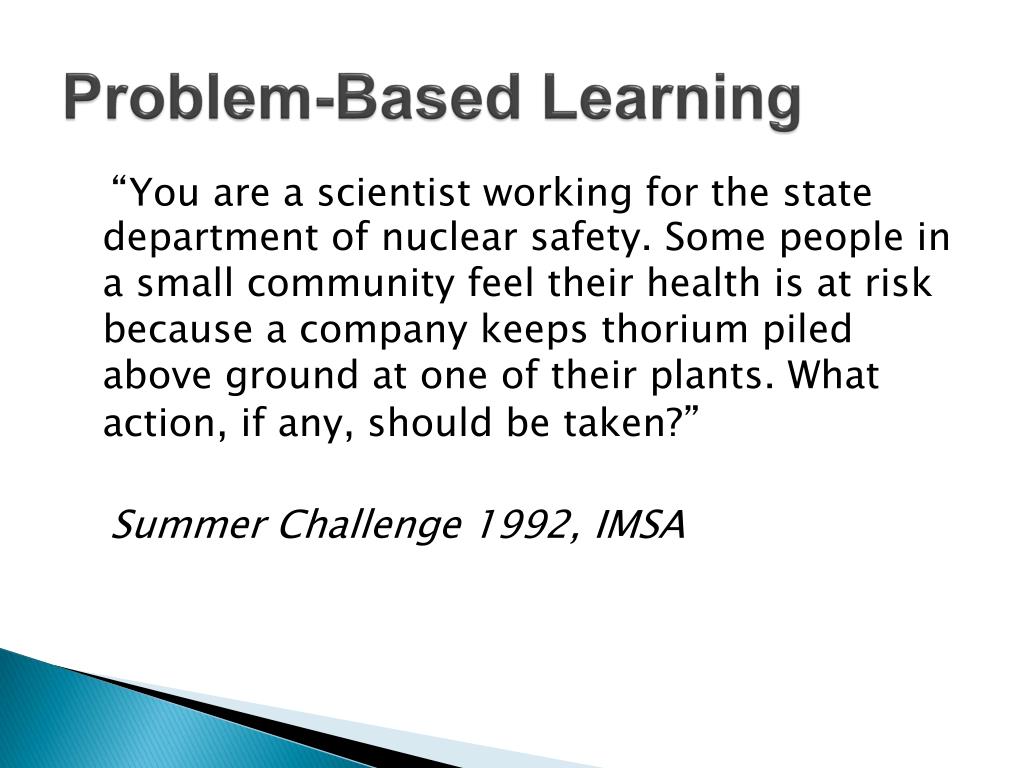 Problem-Based Learning

“You are a scientist working for the state department of nuclear safety. Some people in a small community feel their health is at risk because a company keeps thorium piled above ground at one of their plants. What action, if any, should be taken?”

Summer Challenge 1992, IMSA